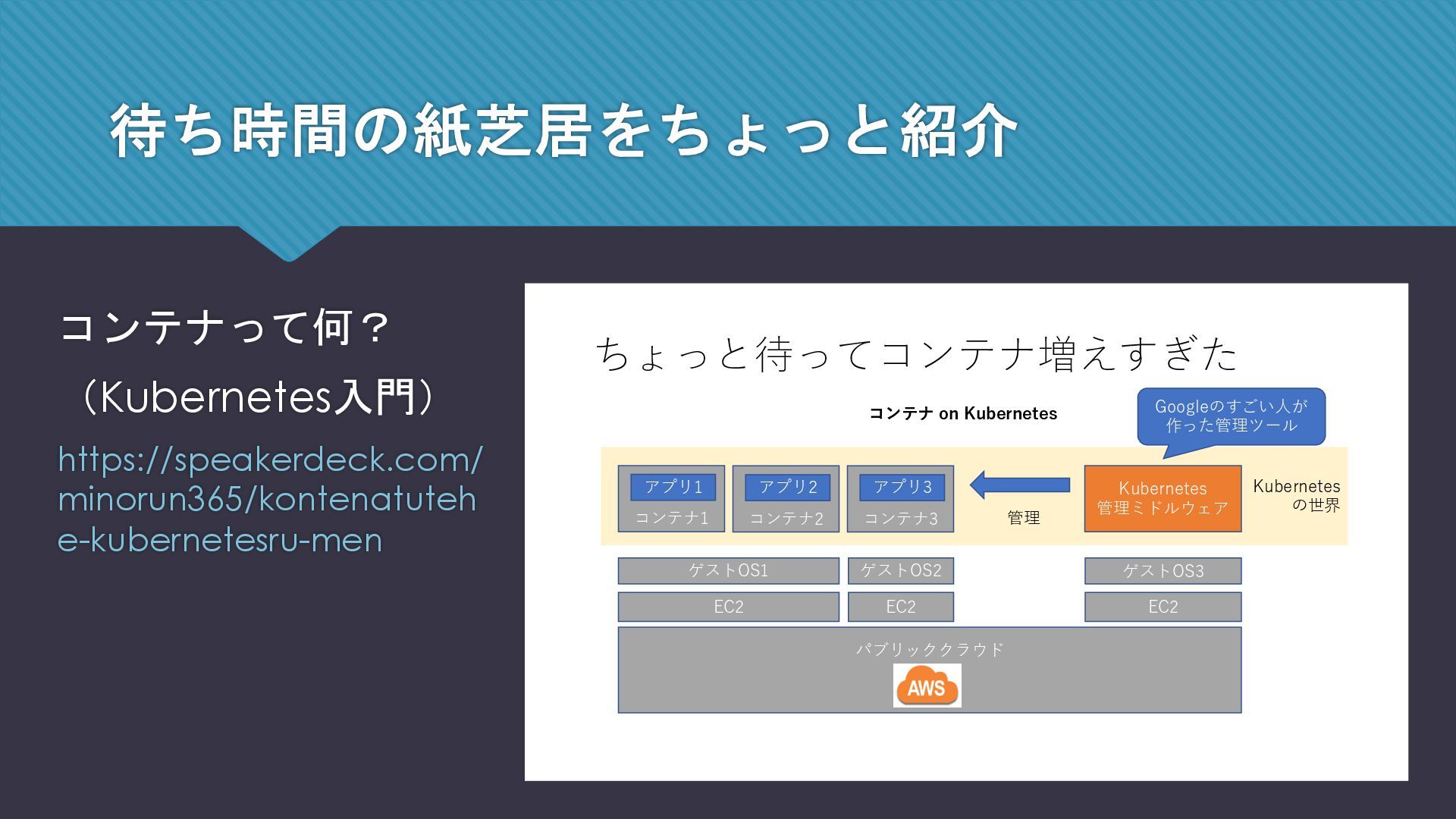 待ち時間の紙芝居をちょっと紹介

コンテナって何？
（Kubernetes入門）

https://speakerdeck.com/minorun365/kontenatutehe-kubernetesru-men

ちょっと待ってコンテナ増えすぎた

コンテナ on Kubernetes

Googleのすごい人が作った管理ツール

アプリ1
コンテナ1

アプリ2
コンテナ2

アプリ3
コンテナ3

管理

Kubernetes
管理ミドルウェア

Kubernetes
の世界

ゲストOS1

ゲストOS2

ゲストOS3

EC2

EC2

EC2

パブリッククラウド

AWS